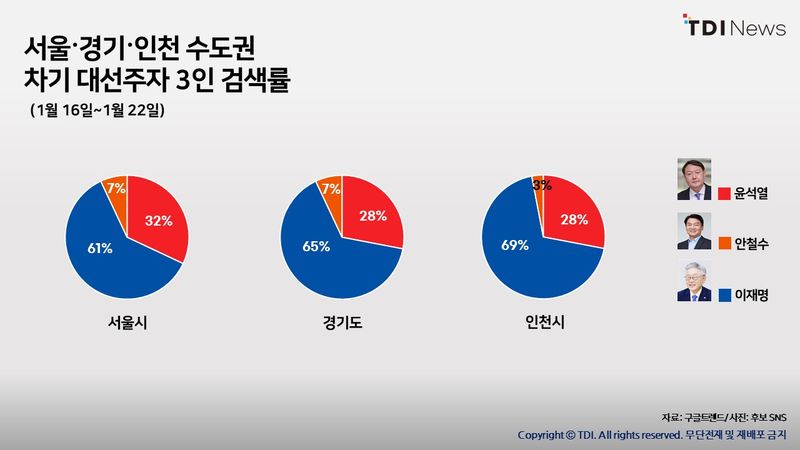 TDI News

서울·경기·인천 수도권
차기 대선주자 3인 검색률

(1월 16일~1월 22일)

7%
32%
61%
서울시

7%
28%
65%
경기도

3%
28%
69%
인천시

윤석열
안철수
이재명

자료: 구글트렌드/ 사진: 후보 SNS

Copyright © TDI. All rights reserved. 무단전재 및 재배포 금지